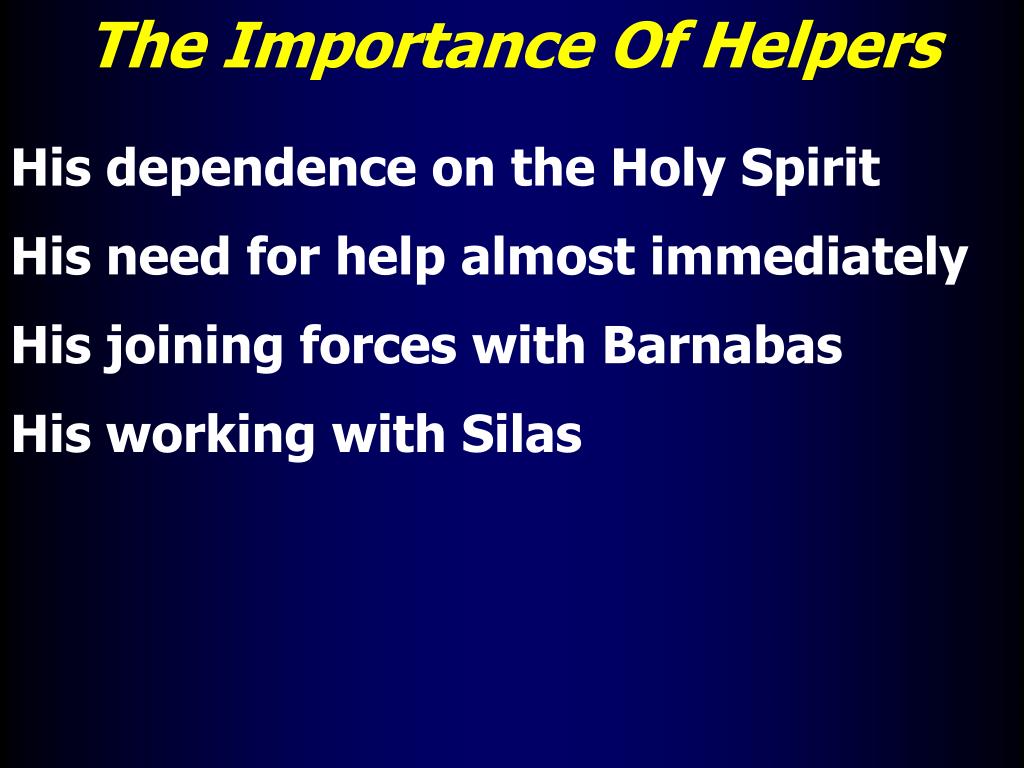 The Importance Of Helpers

His dependence on the Holy Spirit

His need for help almost immediately

His joining forces with Barnabas

His working with Silas